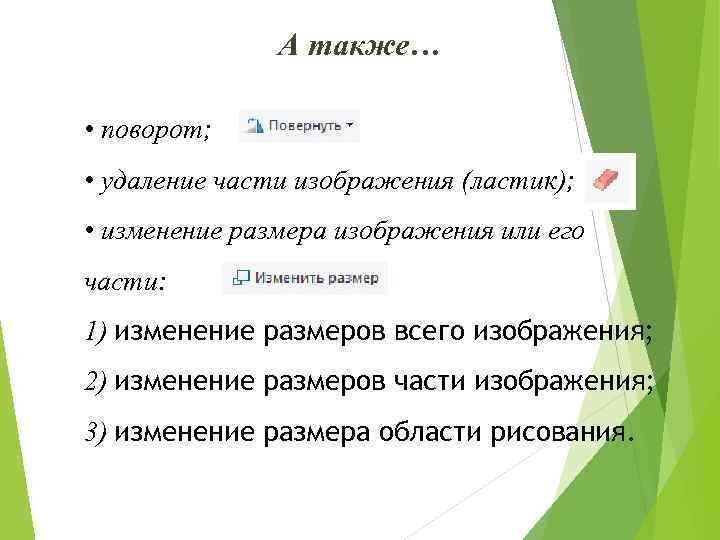 А также…

• поворот; Повернуть

• удаление части изображения (ластик);

• изменение размера изображения или его части: Изменить размер

1) изменение размеров всего изображения;

2) изменение размеров части изображения;

3) изменение размера области рисования.